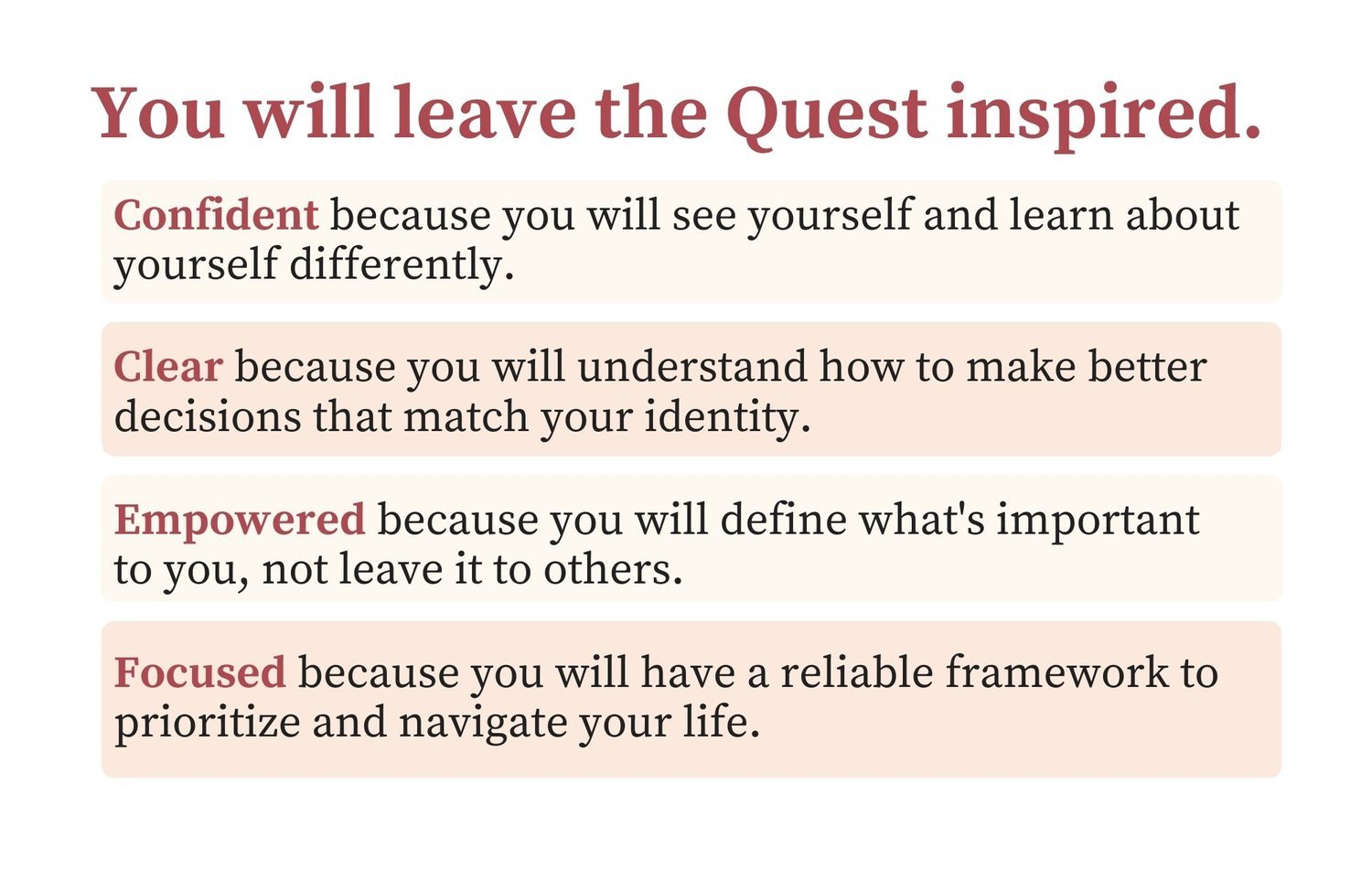 You will leave the Quest inspired.

Confident because you will see yourself and learn about yourself differently.

Clear because you will understand how to make better decisions that match your identity.

Empowered because you will define what's important to you, not leave it to others.

Focused because you will have a reliable framework to prioritize and navigate your life.